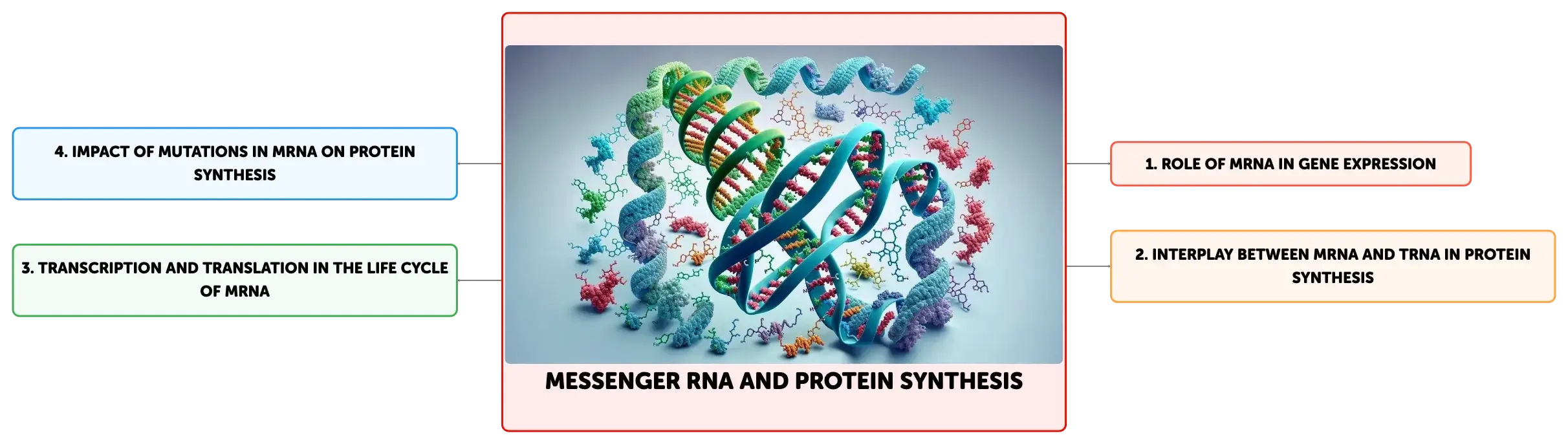 MESSENGER RNA AND PROTEIN SYNTHESIS

1. ROLE OF MRNA IN GENE EXPRESSION

2. INTERPLAY BETWEEN MRNA AND TRNA IN PROTEIN SYNTHESIS

3. TRANSCRIPTION AND TRANSLATION IN THE LIFE CYCLE OF MRNA

4. IMPACT OF MUTATIONS IN MRNA ON PROTEIN SYNTHESIS